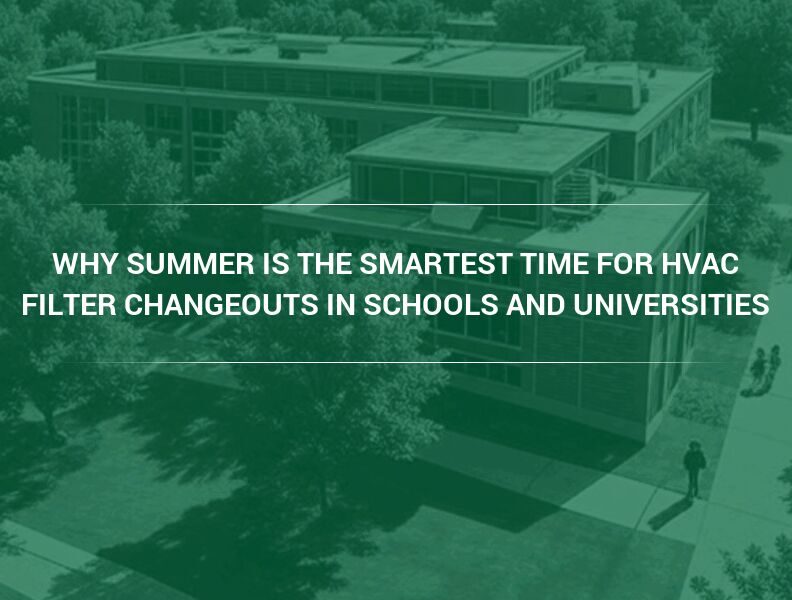 WHY SUMMER IS THE SMARTEST TIME FOR HVAC FILTER CHANGEOUTS IN SCHOOLS AND UNIVERSITIES